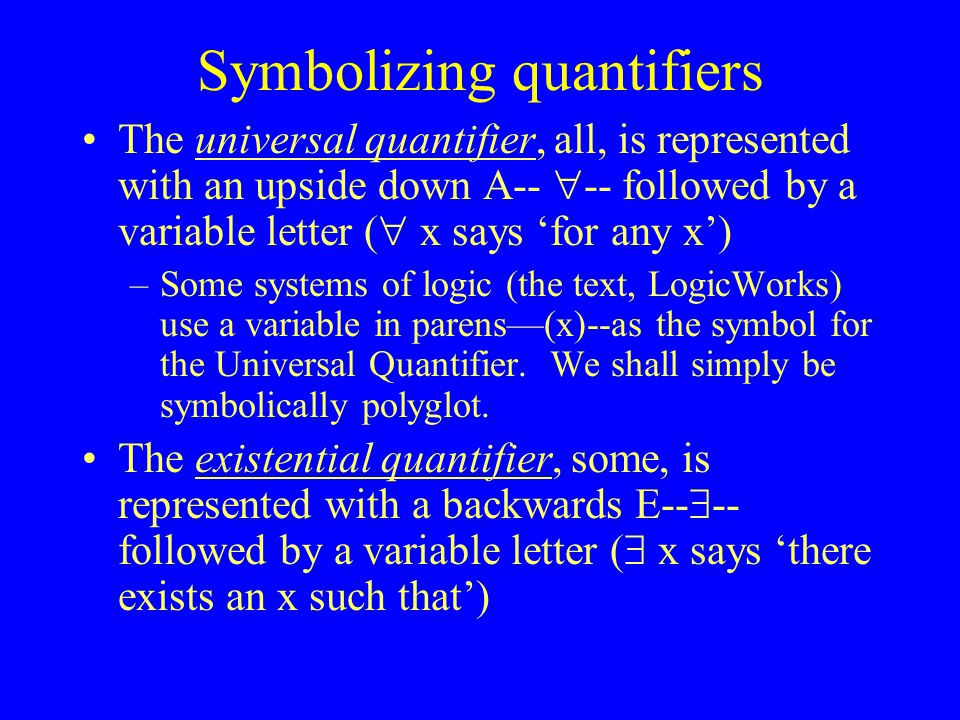 Symbolizing quantifiers

• The universal quantifier, all, is represented with an upside down A-- $\forall$-- followed by a variable letter ($\forall$ x says ‘for any x’)

– Some systems of logic (the text, LogicWorks) use a variable in parens—(x)--as the symbol for the Universal Quantifier. We shall simply be symbolically polyglot.

• The existential quantifier, some, is represented with a backwards E--$\exists$-- followed by a variable letter ($\exists$ x says ‘there exists an x such that’)